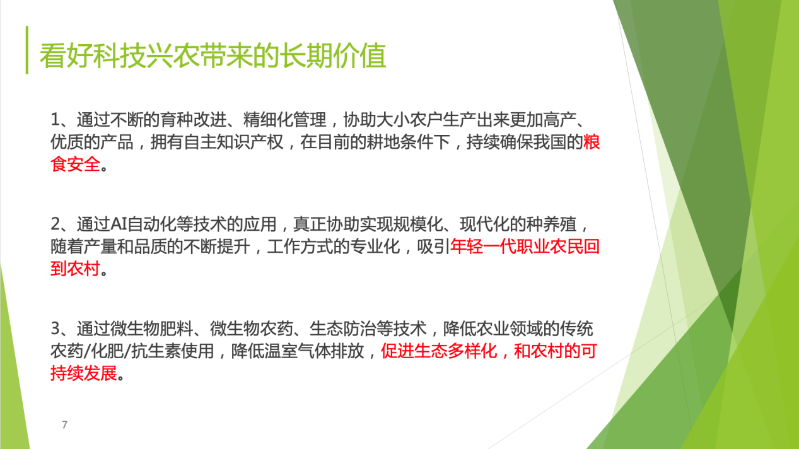 看好科技兴农带来的长期价值

1、通过不断的育种改进、精细化管理，协助大小农户生产出来更加高产、优质的产品，拥有自主知识产权，在目前的耕地条件下，持续确保我国的粮食安全。

2、通过AI自动化等技术的应用，真正协助实现规模化、现代化的种养殖，随着产量和品质的不断提升，工作方式的专业化，吸引年轻一代职业农民回到农村。

3、通过微生物肥料、微生物农药、生态防治等技术，降低农业领域的传统农药/化肥/抗生素使用，降低温室气体排放，促进生态多样化，和农村的可持续发展。

7